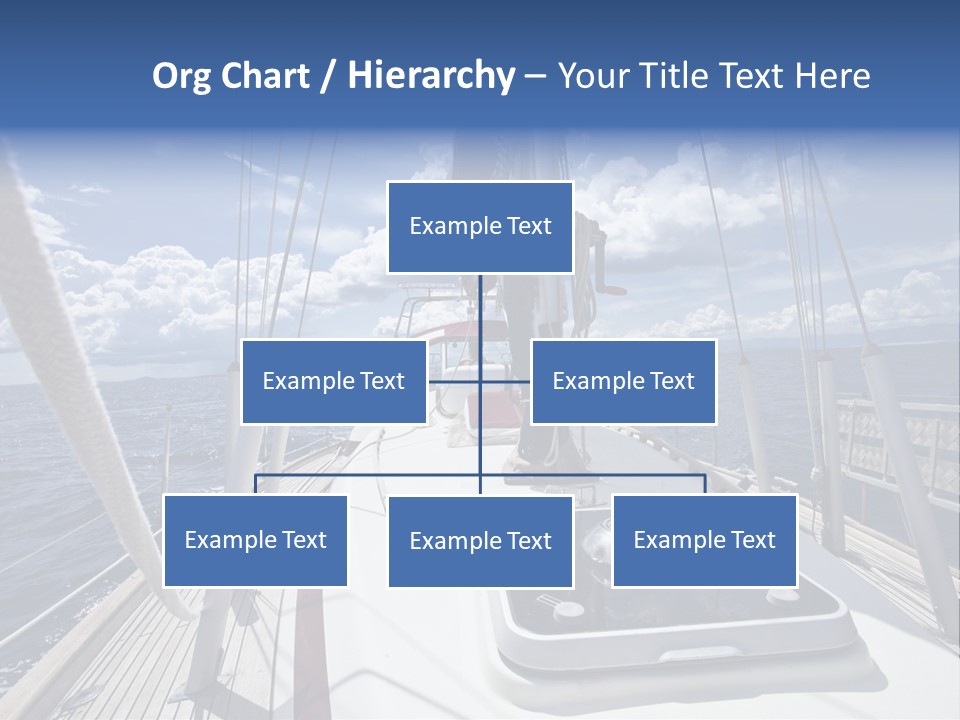 Org Chart / Hierarchy – Your Title Text Here

Example Text

Example Text

Example Text

Example Text

Example Text

Example Text